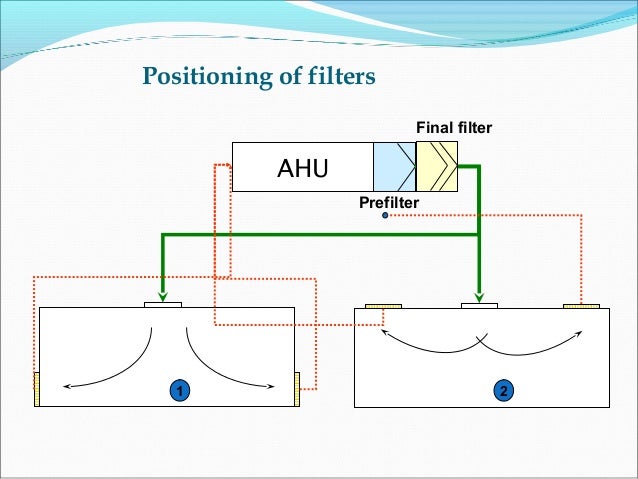 Positioning of filters

Final filter

AHU

Prefilter

1

2